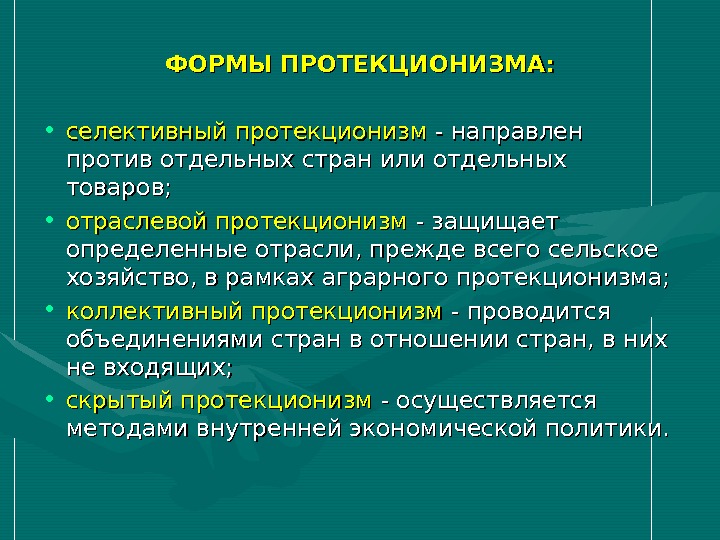 ФОРМЫ ПРОТЕКЦИОНИЗМА:

• селективный протекционизм - направлен против отдельных стран или отдельных товаров;

• отраслевой протекционизм - защищает определенные отрасли, прежде всего сельское хозяйство, в рамках аграрного протекционизма;

• коллективный протекционизм - проводится объединениями стран в отношении стран, в них не входящих;

• скрытый протекционизм - осуществляется методами внутренней экономической политики.